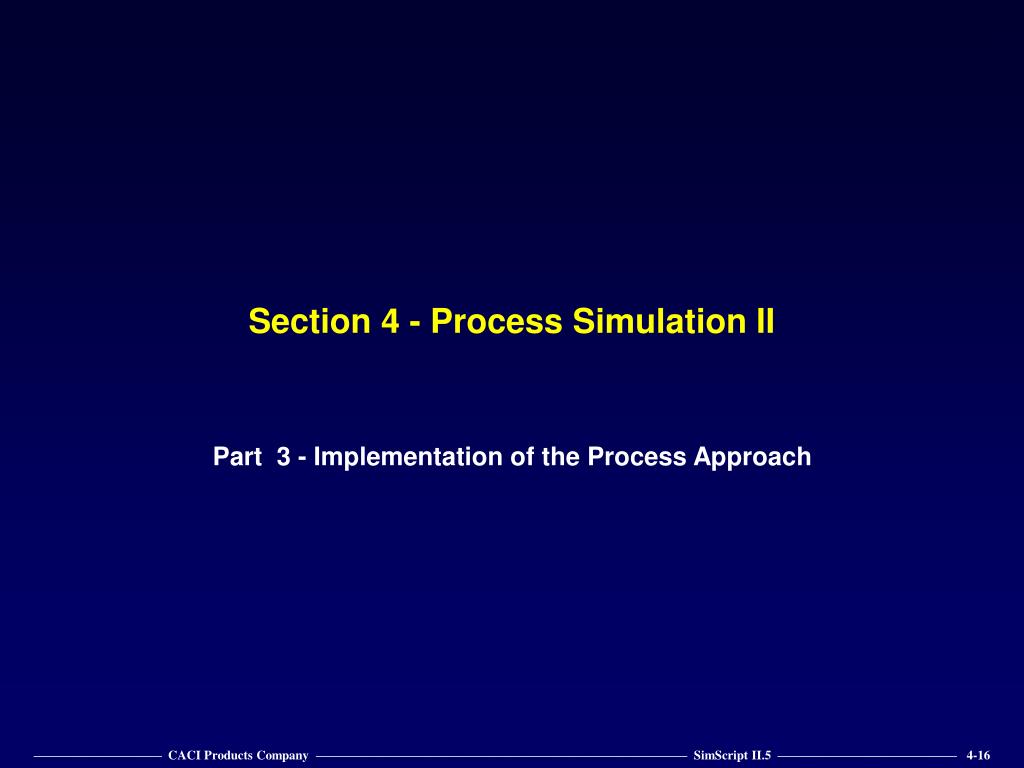 Section 4 - Process Simulation II

Part 3 - Implementation of the Process Approach

CACI Products Company SimScript II.5 4-16